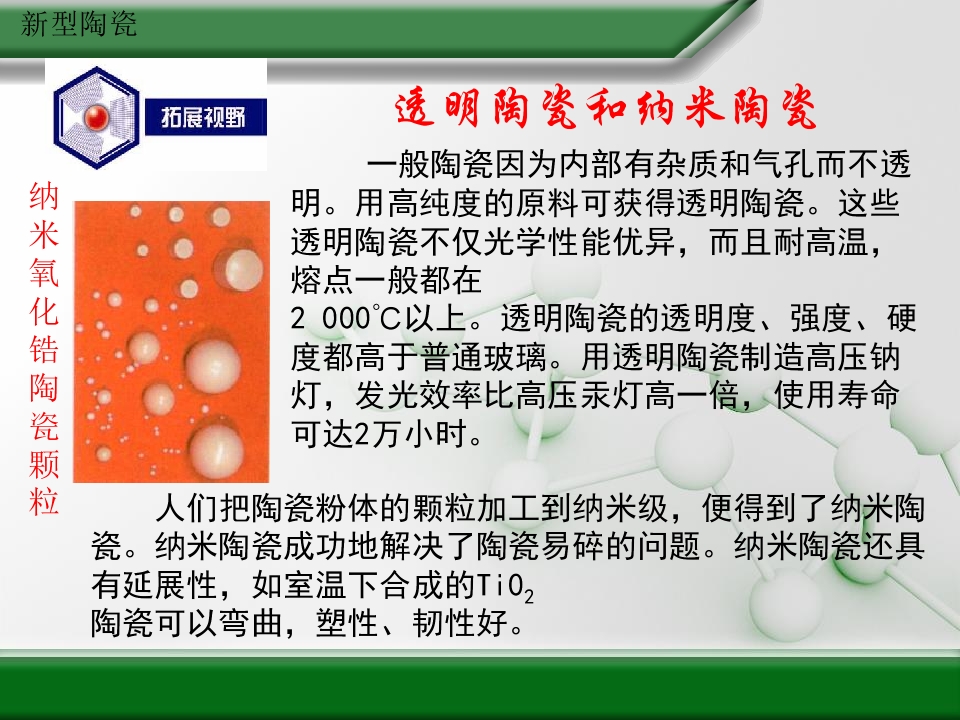 新型陶瓷

拓展视野

透明陶瓷和纳米陶瓷

纳米氧化锆陶瓷颗粒

一般陶瓷因为内部有杂质和气孔而不透明。用高纯度的原料可获得透明陶瓷。这些透明陶瓷不仅光学性能优异，而且耐高温，熔点一般都在2 000℃以上。透明陶瓷的透明度、强度、硬度都高于普通玻璃。用透明陶瓷制造高压钠灯，发光效率比高压汞灯高一倍，使用寿命可达2万小时。

人们把陶瓷粉体的颗粒加工到纳米级，便得到了纳米陶瓷。纳米陶瓷成功地解决了陶瓷易碎的问题。纳米陶瓷还具有延展性，如室温下合成的$TiO_2$陶瓷可以弯曲，塑性、韧性好。